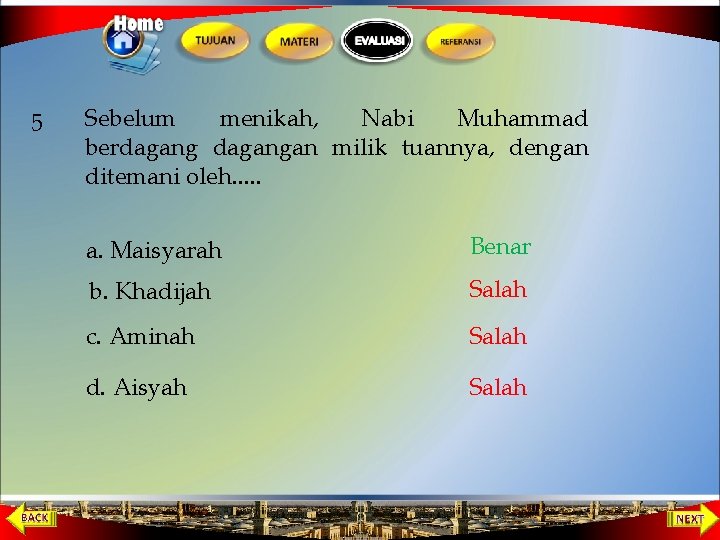 Home

TUJUAN

MATERI

EVALUASI

REFERANSI

5 Sebelum menikah, Nabi Muhammad berdagang dagangan milik tuannya, dengan ditemani oleh.....

a. Maisyarah

Benar

b. Khadijah

Salah

c. Aminah

Salah

d. Aisyah

Salah

BACK

NEXT